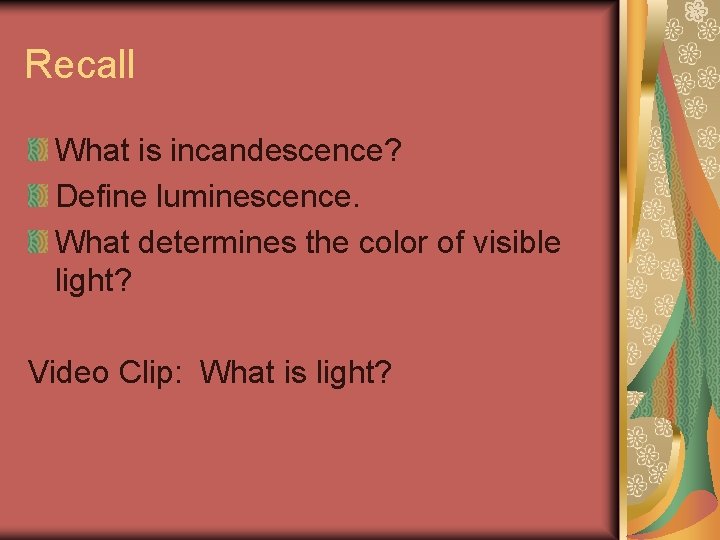 Recall

What is incandescence?
Define luminescence.
What determines the color of visible light?

Video Clip: What is light?